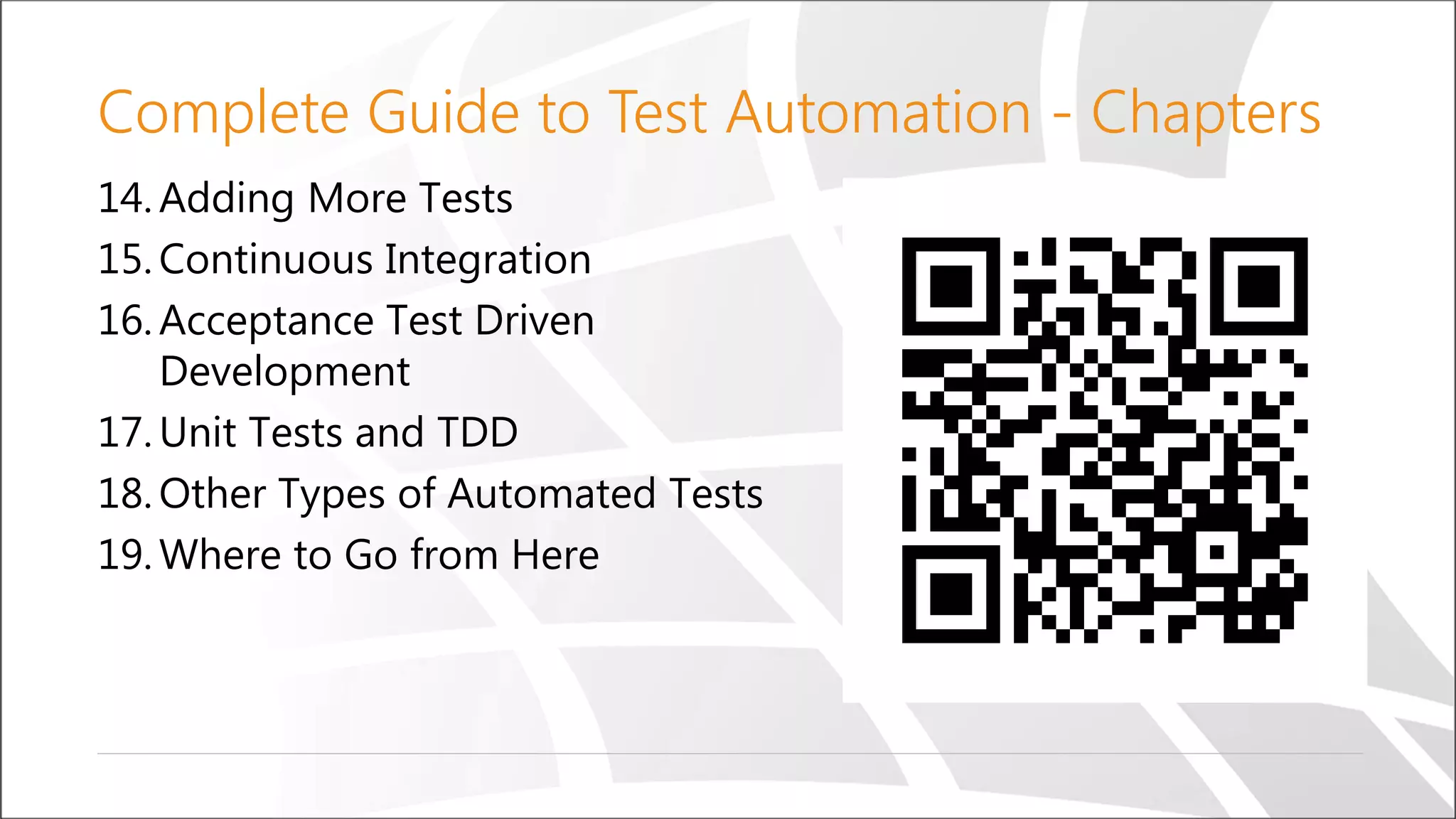 Complete Guide to Test Automation - Chapters

14. Adding More Tests
15. Continuous Integration
16. Acceptance Test Driven Development
17. Unit Tests and TDD
18. Other Types of Automated Tests
19. Where to Go from Here